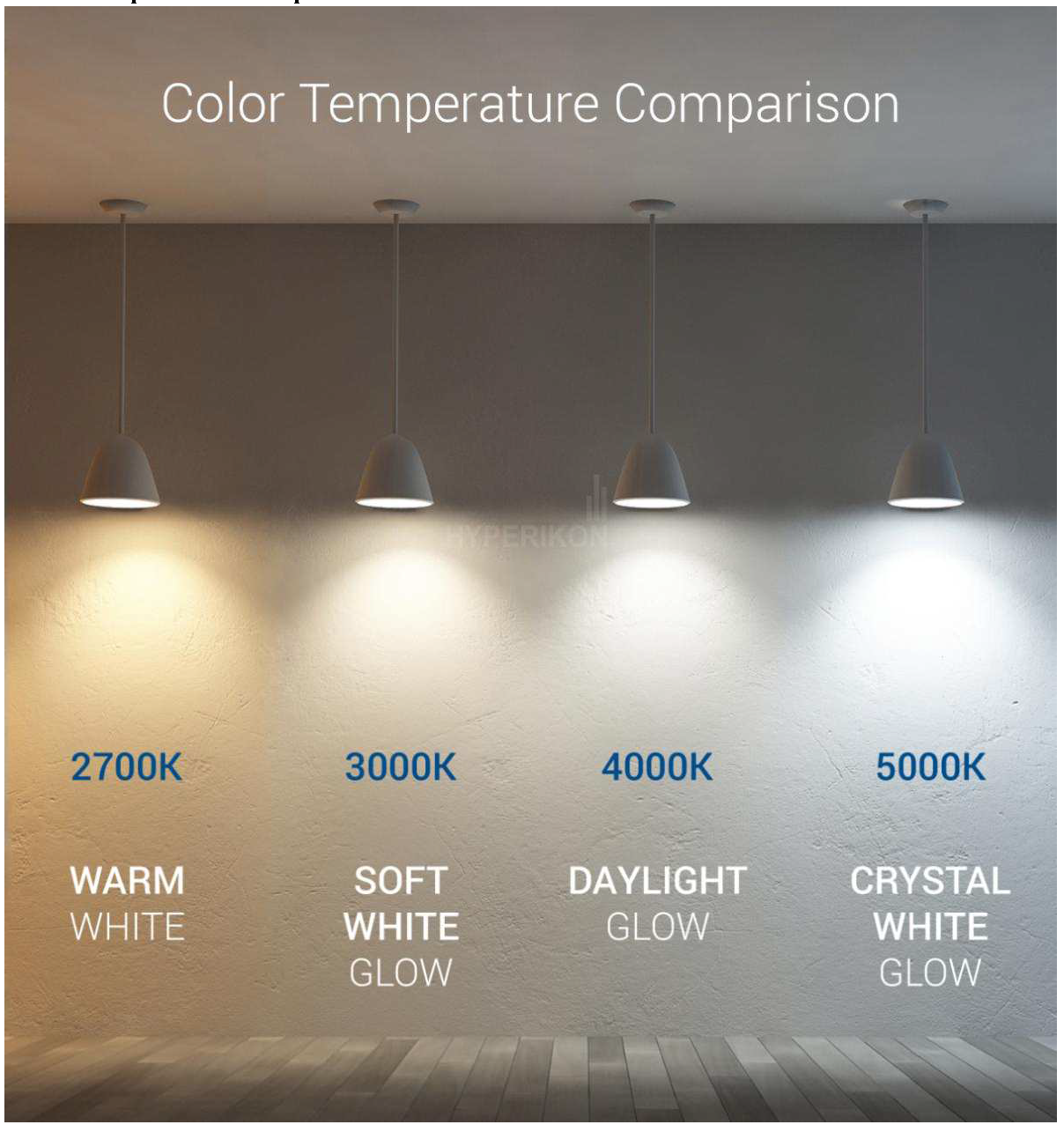 Color Temperature Comparison

HYPERIKON

2700K

WARM WHITE

3000K

SOFT WHITE GLOW

4000K

DAYLIGHT GLOW

5000K

CRYSTAL WHITE GLOW